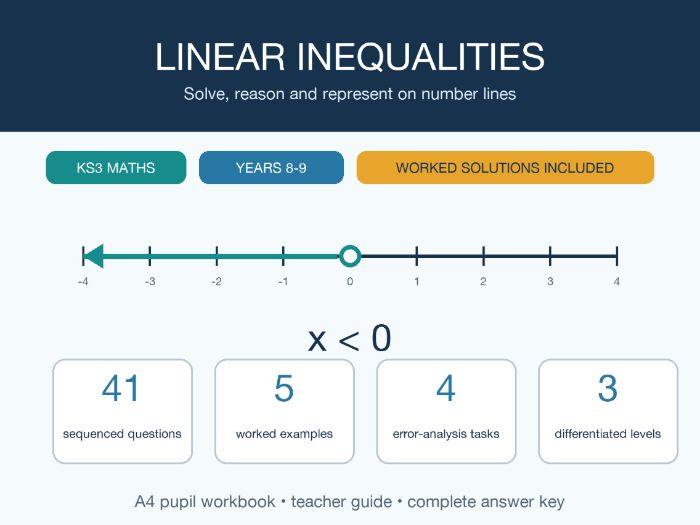 LINEAR INEQUALITIES

Solve, reason and represent on number lines

KS3 MATHS

YEARS 8-9

WORKED SOLUTIONS INCLUDED

-4 -3 -2 -1 0 1 2 3 4

$x < 0$

41
sequenced questions

5
worked examples

4
error-analysis tasks

3
differentiated levels

A4 pupil workbook • teacher guide • complete answer key